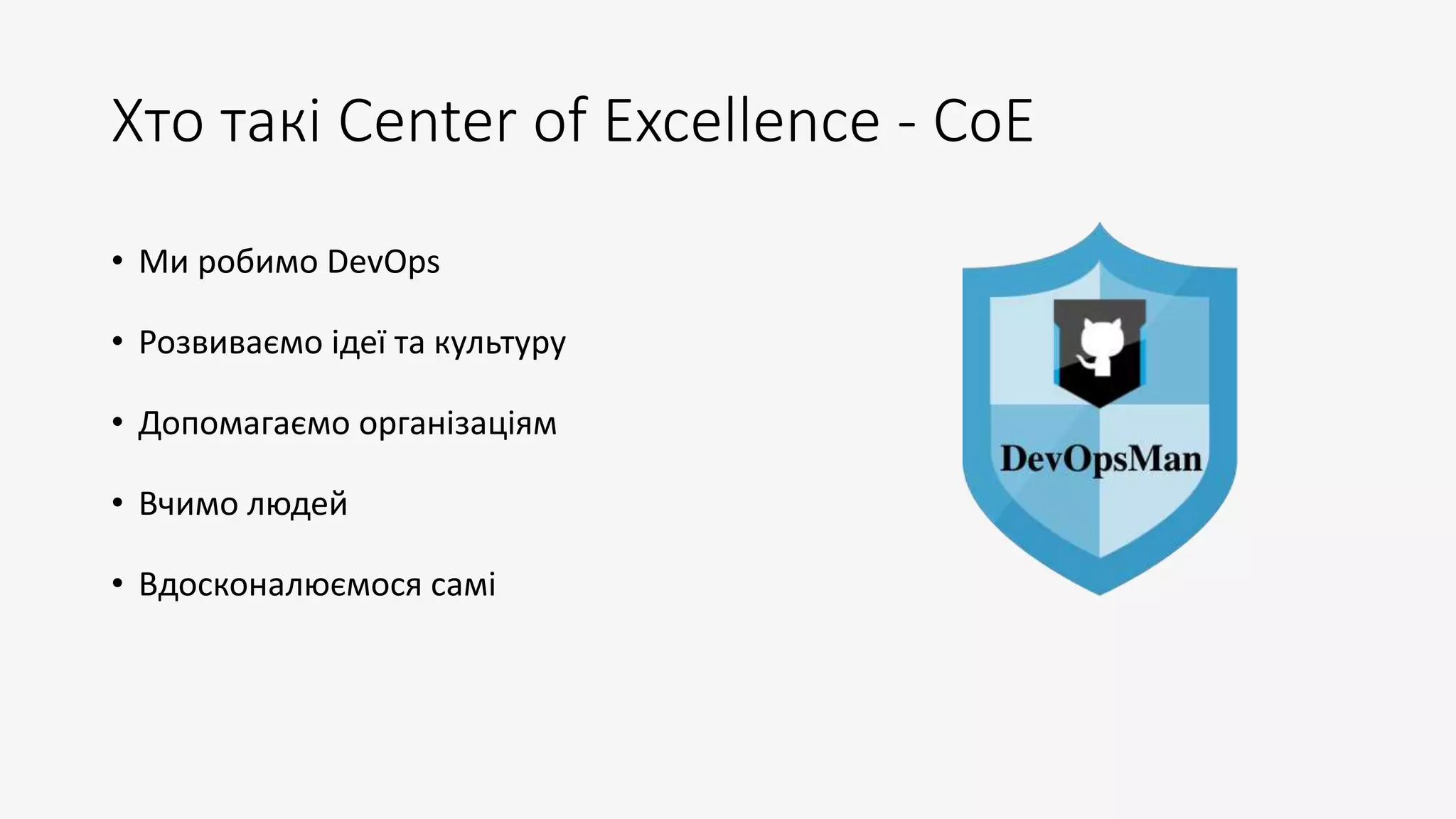 Хто такі Center of Excellence - CoE

• Ми робимо DevOps

• Розвиваємо ідеї та культуру

• Допомагаємо організаціям

• Вчимо людей

• Вдосконалюємося самі

DevOpsMan